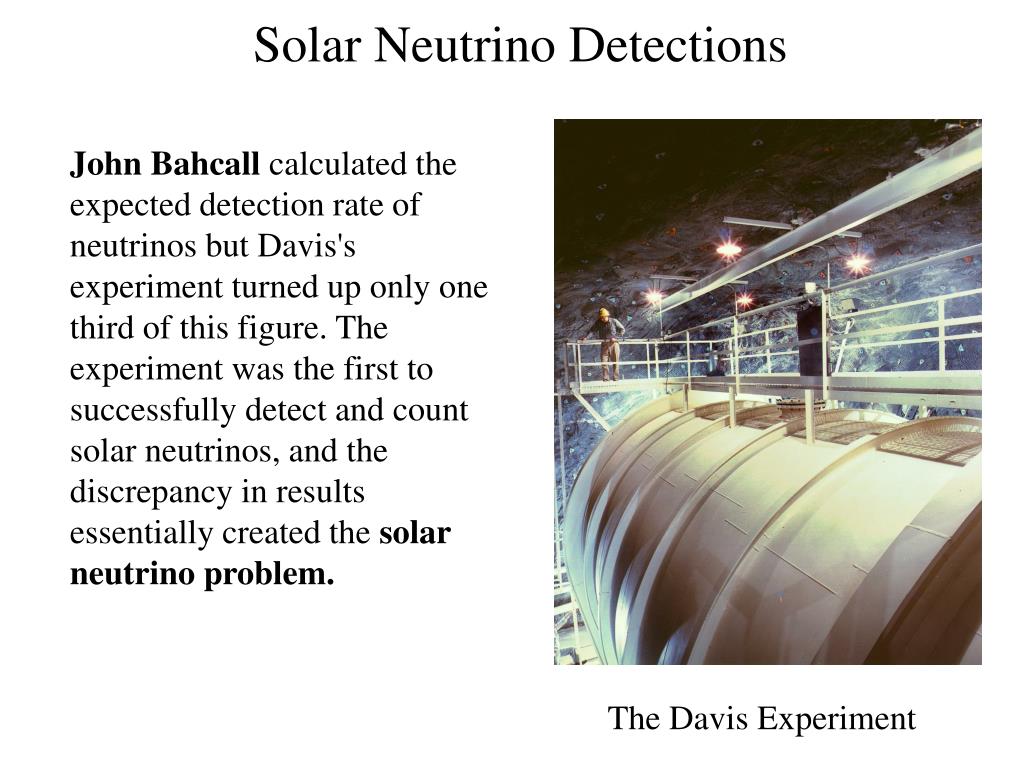 Solar Neutrino Detections

John Bahcall calculated the expected detection rate of neutrinos but Davis's experiment turned up only one third of this figure. The experiment was the first to successfully detect and count solar neutrinos, and the discrepancy in results essentially created the solar neutrino problem.

The Davis Experiment